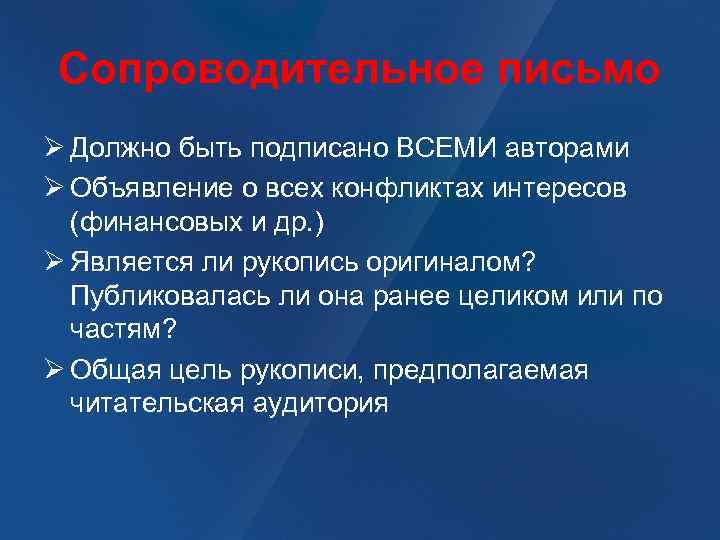 Сопроводительное письмо

➢ Должно быть подписано ВСЕМИ авторами
➢ Объявление о всех конфликтах интересов (финансовых и др.)
➢ Является ли рукопись оригиналом? Публиковалась ли она ранее целиком или по частям?
➢ Общая цель рукописи, предполагаемая читательская аудитория